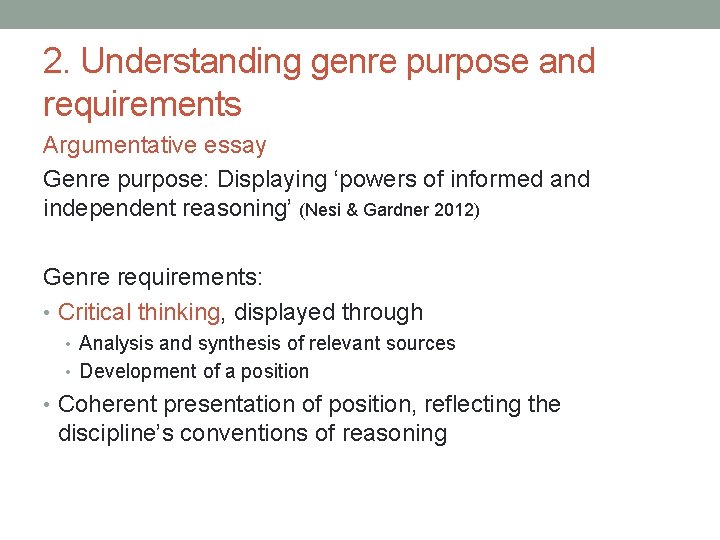 2. Understanding genre purpose and requirements

Argumentative essay

Genre purpose: Displaying ‘powers of informed and independent reasoning’ (Nesi & Gardner 2012)

Genre requirements:

• Critical thinking, displayed through
  • Analysis and synthesis of relevant sources
  • Development of a position
• Coherent presentation of position, reflecting the discipline’s conventions of reasoning